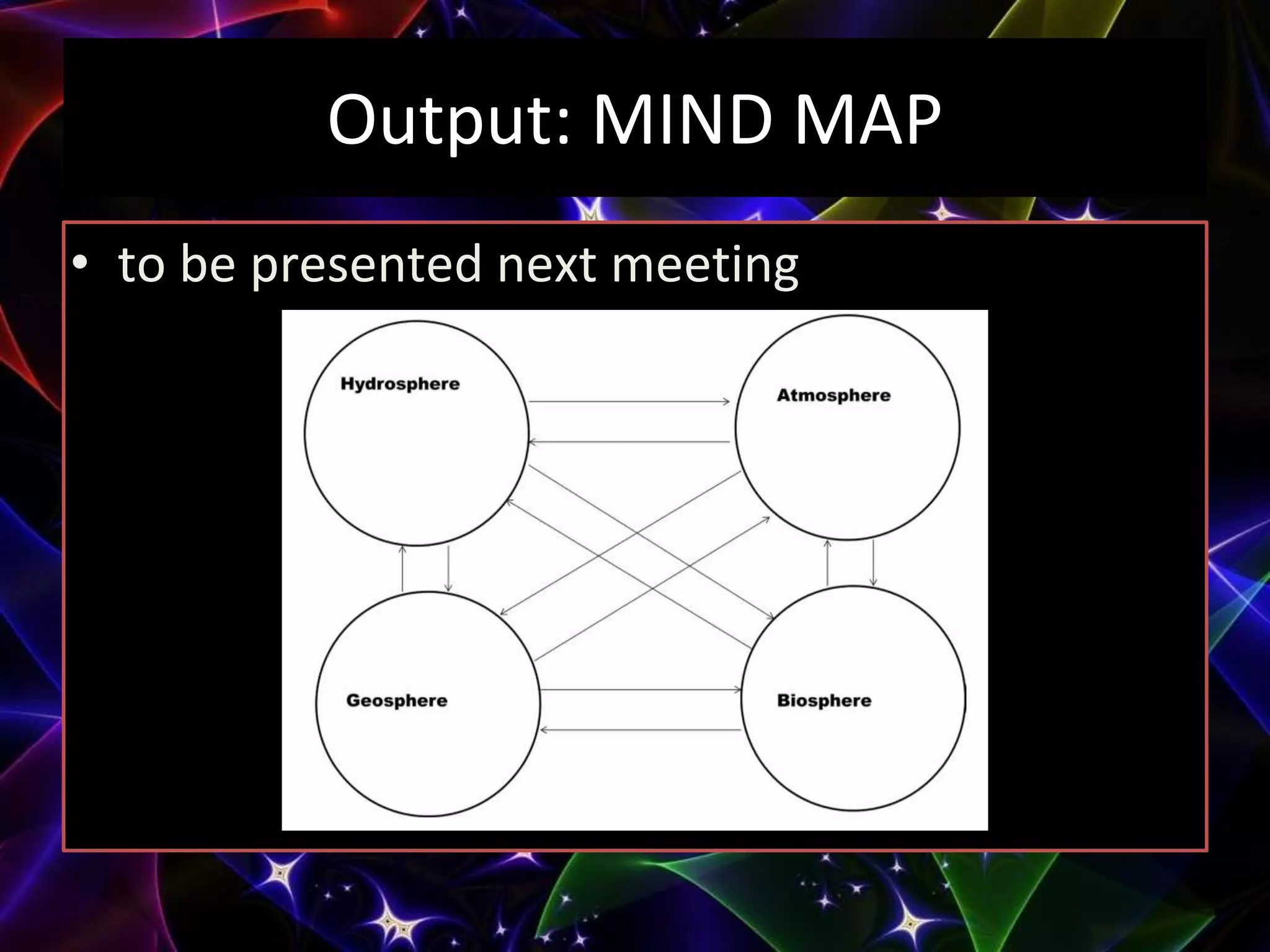 Output: MIND MAP

• to be presented next meeting

Hydrosphere

Atmosphere

Geosphere

Biosphere